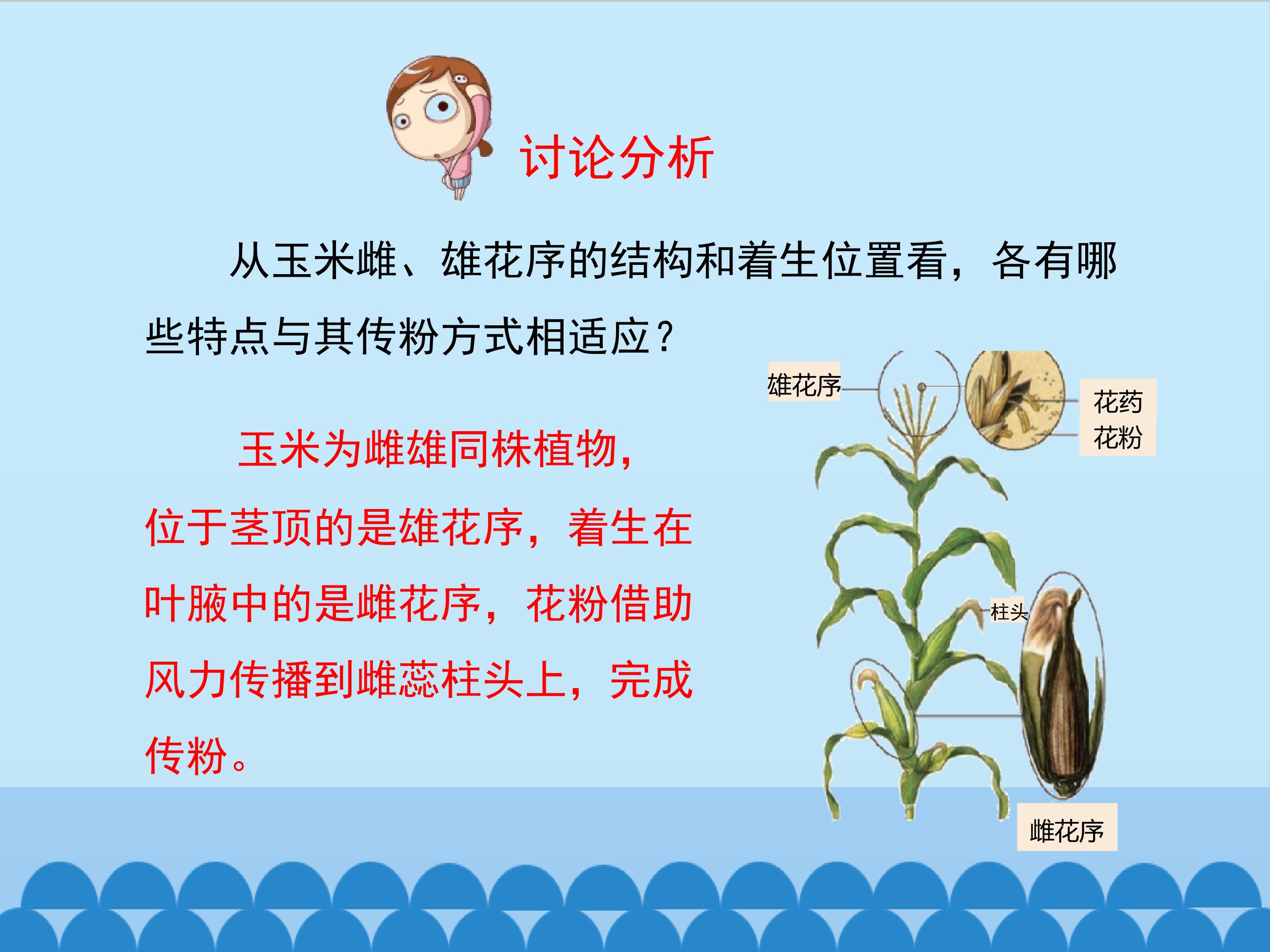 讨论分析

从玉米雌、雄花序的结构和着生位置看，各有哪些特点与其传粉方式相适应？

玉米为雌雄同株植物，位于茎顶的是雄花序，着生在叶腋中的是雌花序，花粉借助风力传播到雌蕊柱头上，完成传粉。

雄花序

花药

花粉

柱头

雌花序